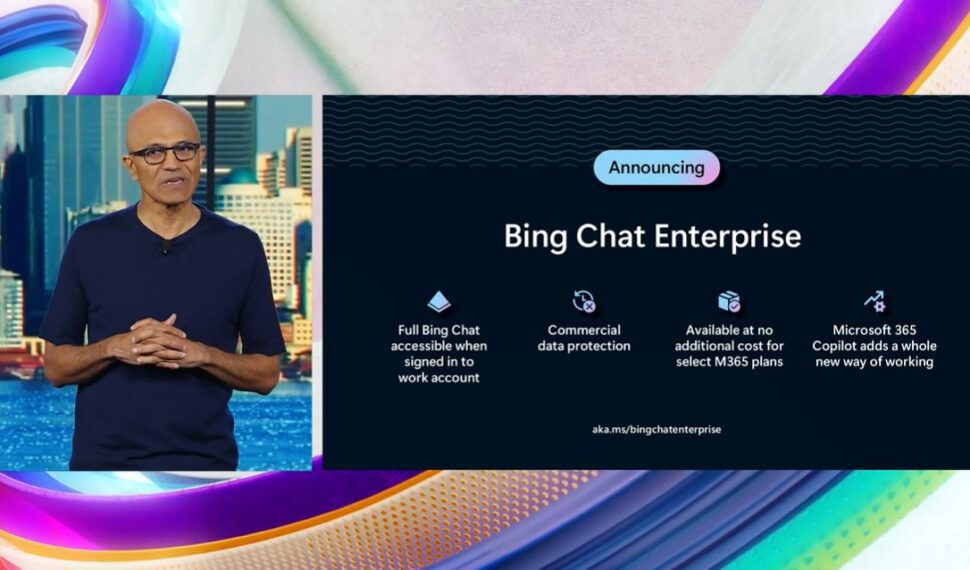 Announcing

Bing Chat Enterprise

Full Bing Chat accessible when signed in to work account

Commercial data protection

Available at no additional cost for select M365 plans

Microsoft 365 Copilot adds a whole new way of working

aka.ms/bingchatenterprise